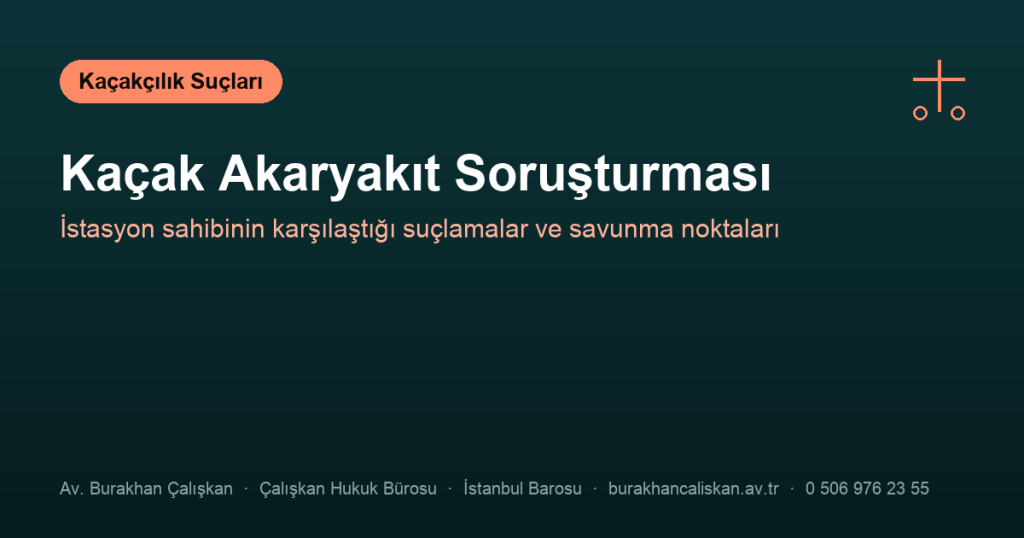 Kaçakçılık Suçları

Kaçak Akaryakıt Soruşturması

İstasyon sahibinin karşılaştığı suçlamalar ve savunma noktaları

Av. Burakhan Çalışkan · Çalışkan Hukuk Bürosu · İstanbul Barosu · burakhancaliskan.av.tr · 0 506 976 23 55